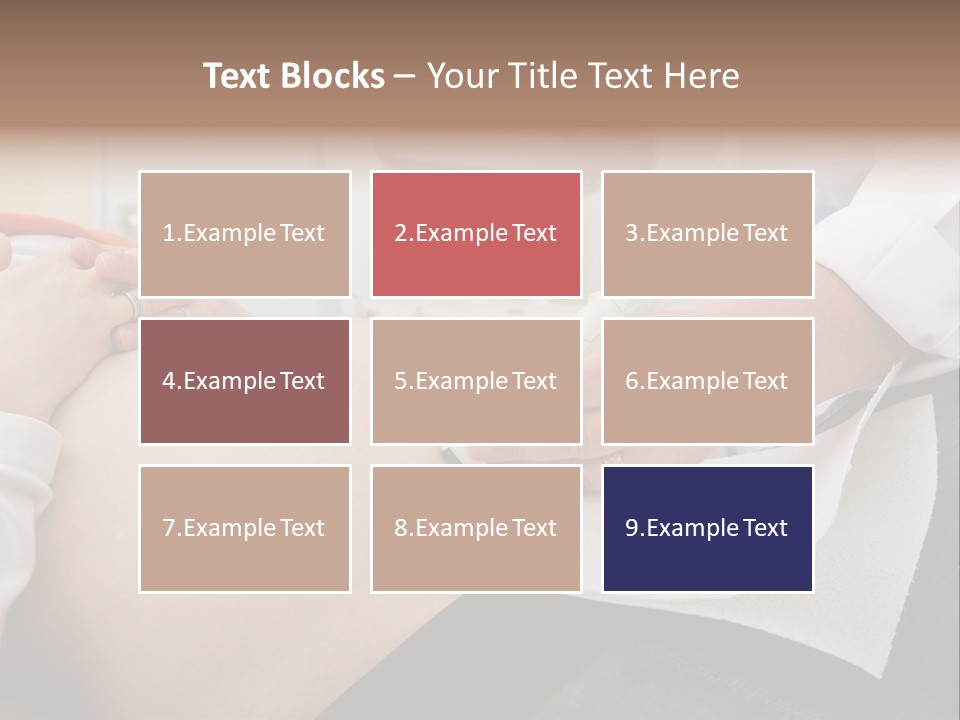 Text Blocks – Your Title Text Here

1.Example Text

2.Example Text

3.Example Text

4.Example Text

5.Example Text

6.Example Text

7.Example Text

8.Example Text

9.Example Text